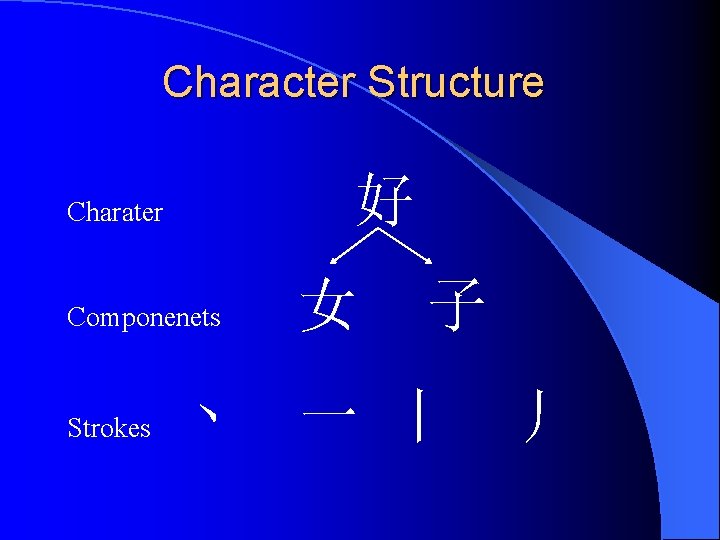 Character Structure

Charater 好

Componenets 女 子

Strokes 丶 一 丨 丿